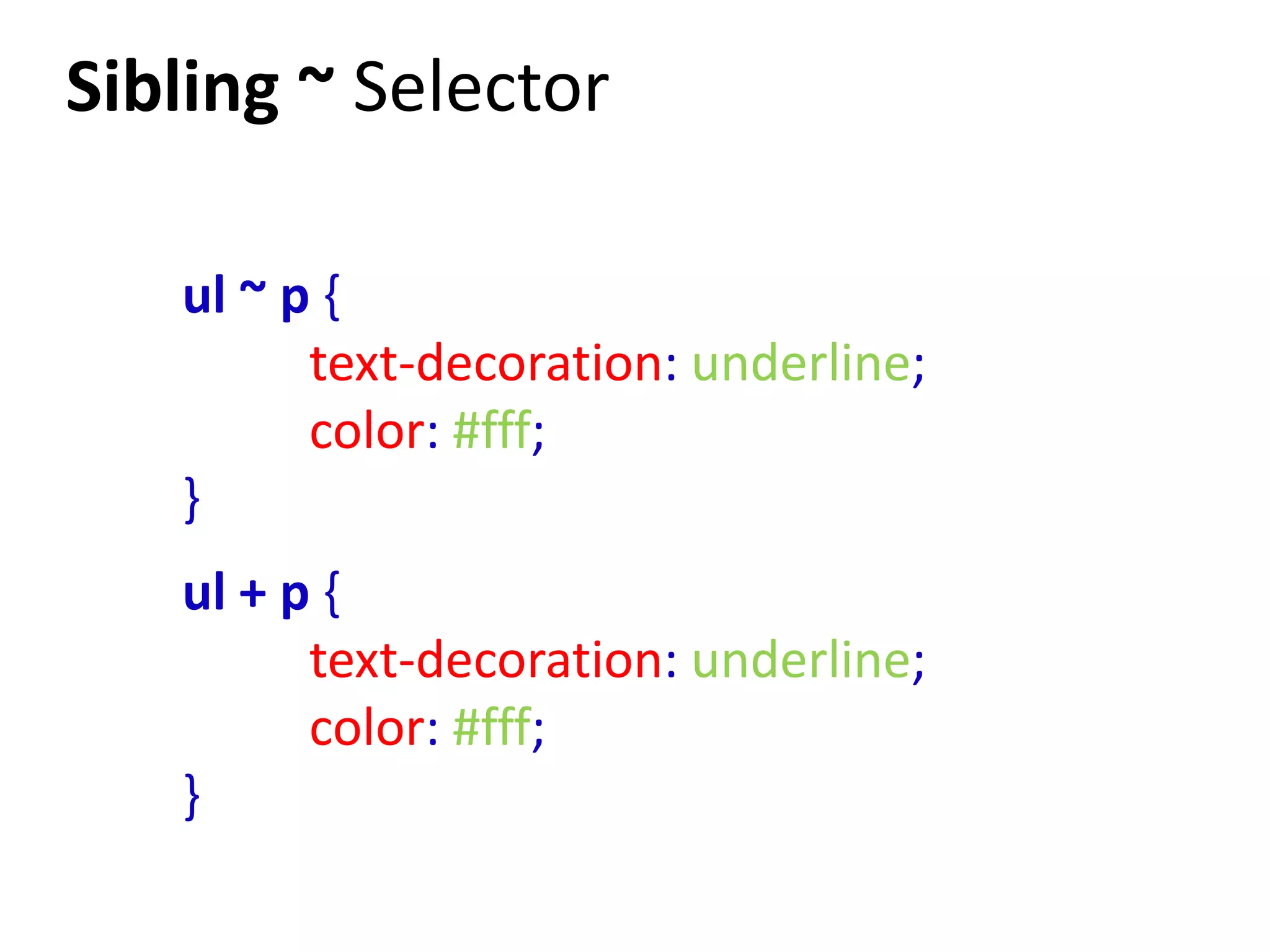 Sibling ~ Selector

ul ~ p {
text-decoration: underline;
color: #fff;
}

ul + p {
text-decoration: underline;
color: #fff;
}